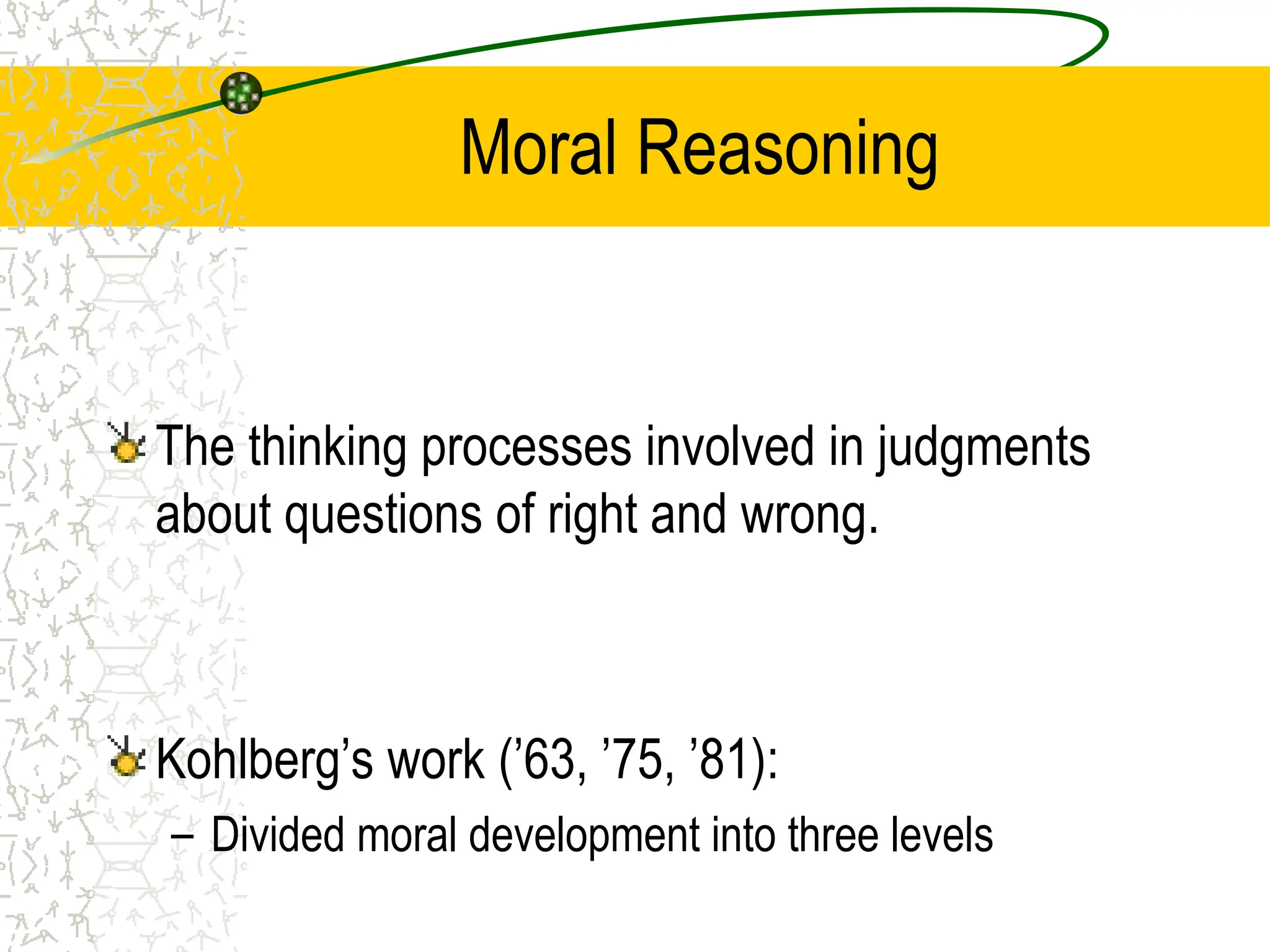 Moral Reasoning

The thinking processes involved in judgments about questions of right and wrong.

Kohlberg’s work (’63, ’75, ’81):

– Divided moral development into three levels